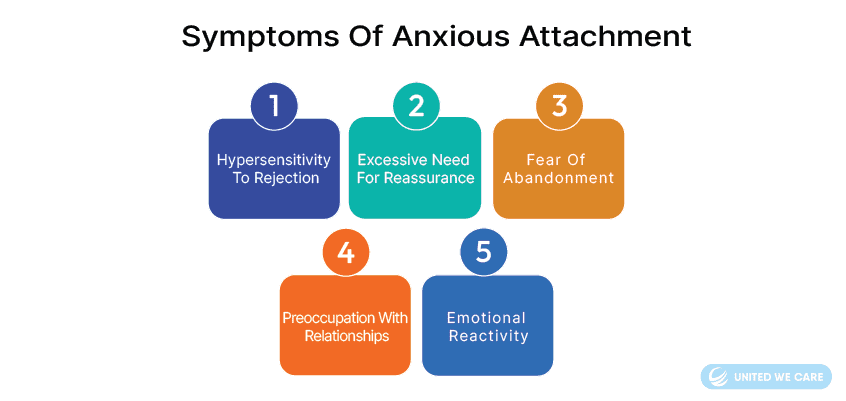 Symptoms Of Anxious Attachment

1
Hypersensitivity To Rejection

2
Excessive Need For Reassurance

3
Fear Of Abandonment

4
Preoccupation With Relationships

5
Emotional Reactivity

UNITED WE CARE